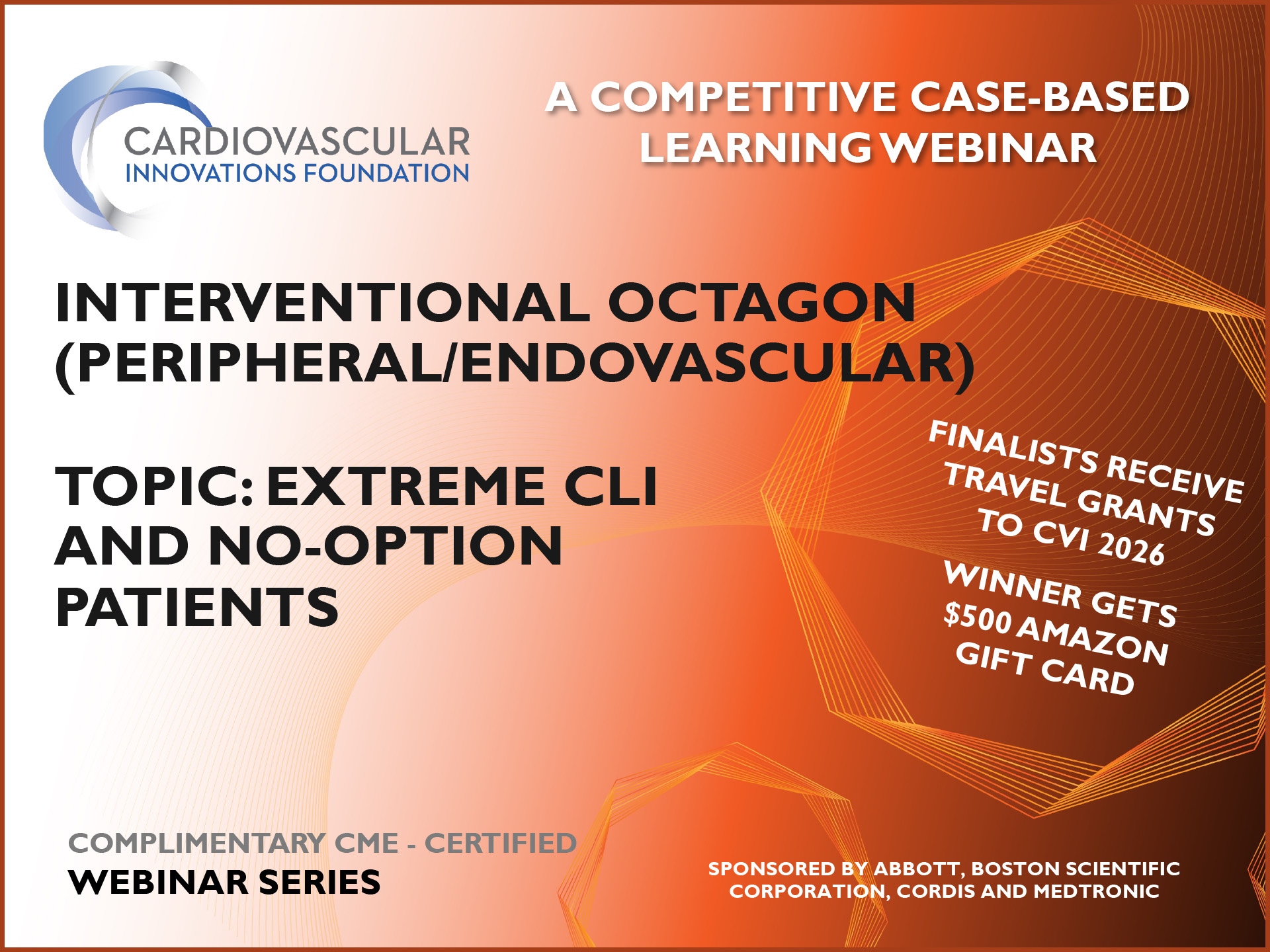 CARDIOVASCULAR
INNOVATIONS FOUNDATION

A COMPETITIVE CASE-BASED LEARNING WEBINAR

INTERVENTIONAL OCTAGON (PERIPHERAL/ENDOVASCULAR)

TOPIC: EXTREME CLI AND NO-OPTION PATIENTS

FINALISTS RECEIVE TRAVEL GRANTS TO CVI 2026

WINNER GETS $500 AMAZON GIFT CARD

COMPLIMENTARY CME - CERTIFIED
WEBINAR SERIES

SPONSORED BY ABBOTT, BOSTON SCIENTIFIC CORPORATION, CORDIS AND MEDTRONIC